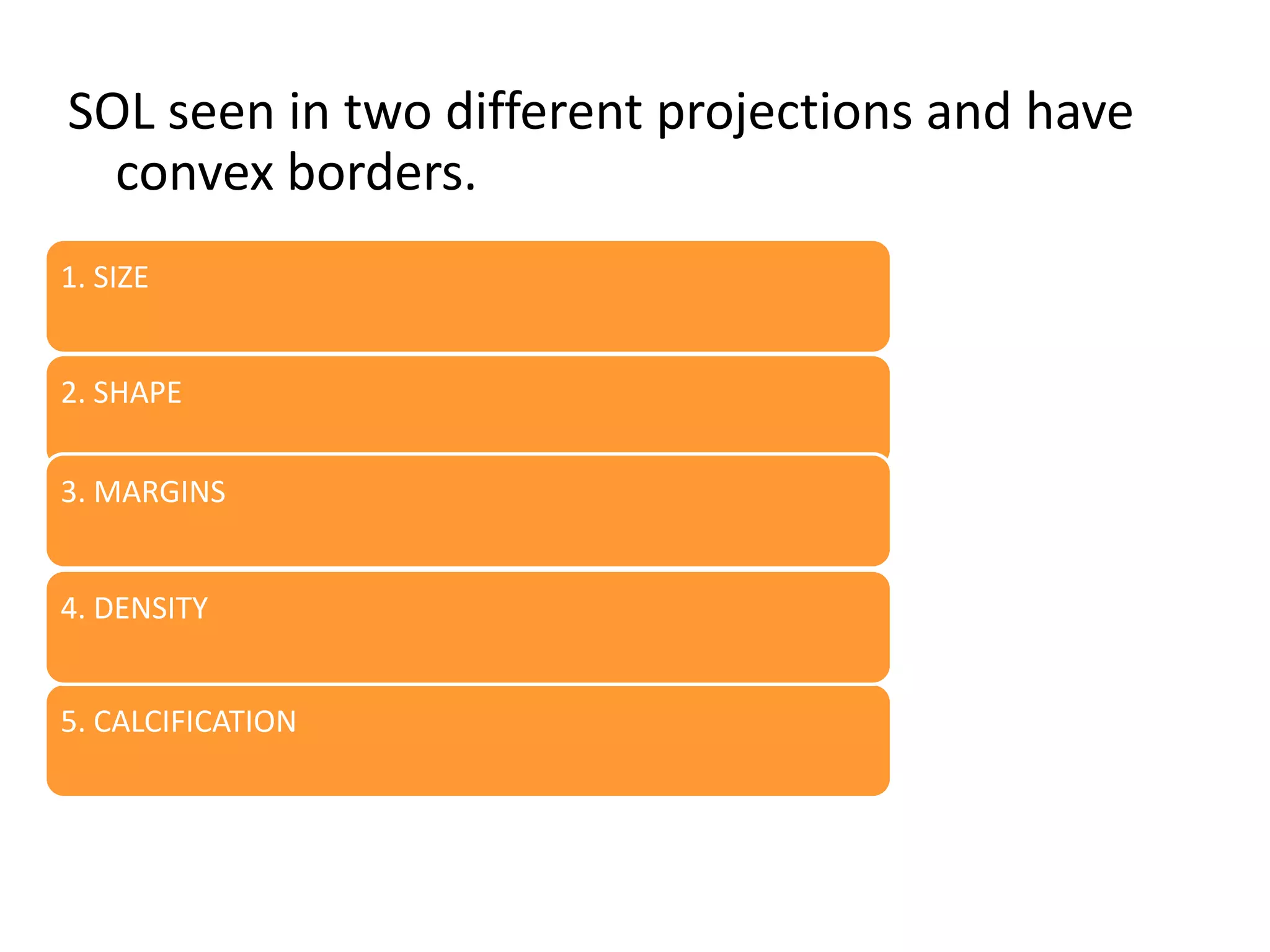 SOL seen in two different projections and have convex borders.

1. SIZE

2. SHAPE

3. MARGINS

4. DENSITY

5. CALCIFICATION